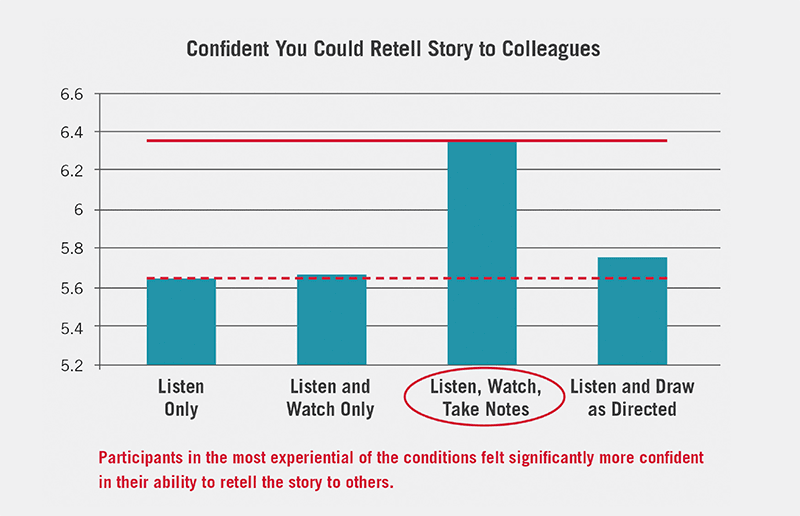 Confident You Could Retell Story to Colleagues

6.6
6.4
6.2
6
5.8
5.6
5.4
5.2

Listen Only

Listen and Watch Only

Listen, Watch, Take Notes

Listen and Draw as Directed

Participants in the most experiential of the conditions felt significantly more confident in their ability to retell the story to others.